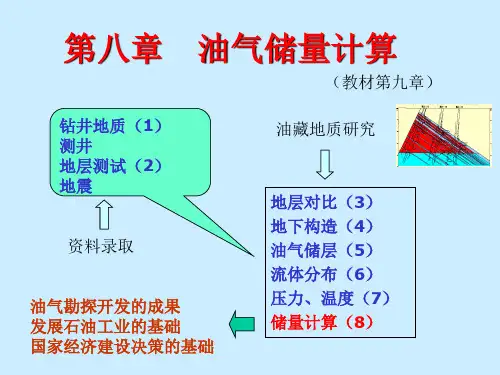 第八章　油气储量计算

（教材第九章）

钻井地质（1）
测井
地层测试（2）
地震

资料录取

油藏地质研究

地层对比（3）
地下构造（4）
油气储层（5）
流体分布（6）
压力、温度（7）
储量计算（8）

油气勘探开发的成果
发展石油工业的基础
国家经济建设决策的基础